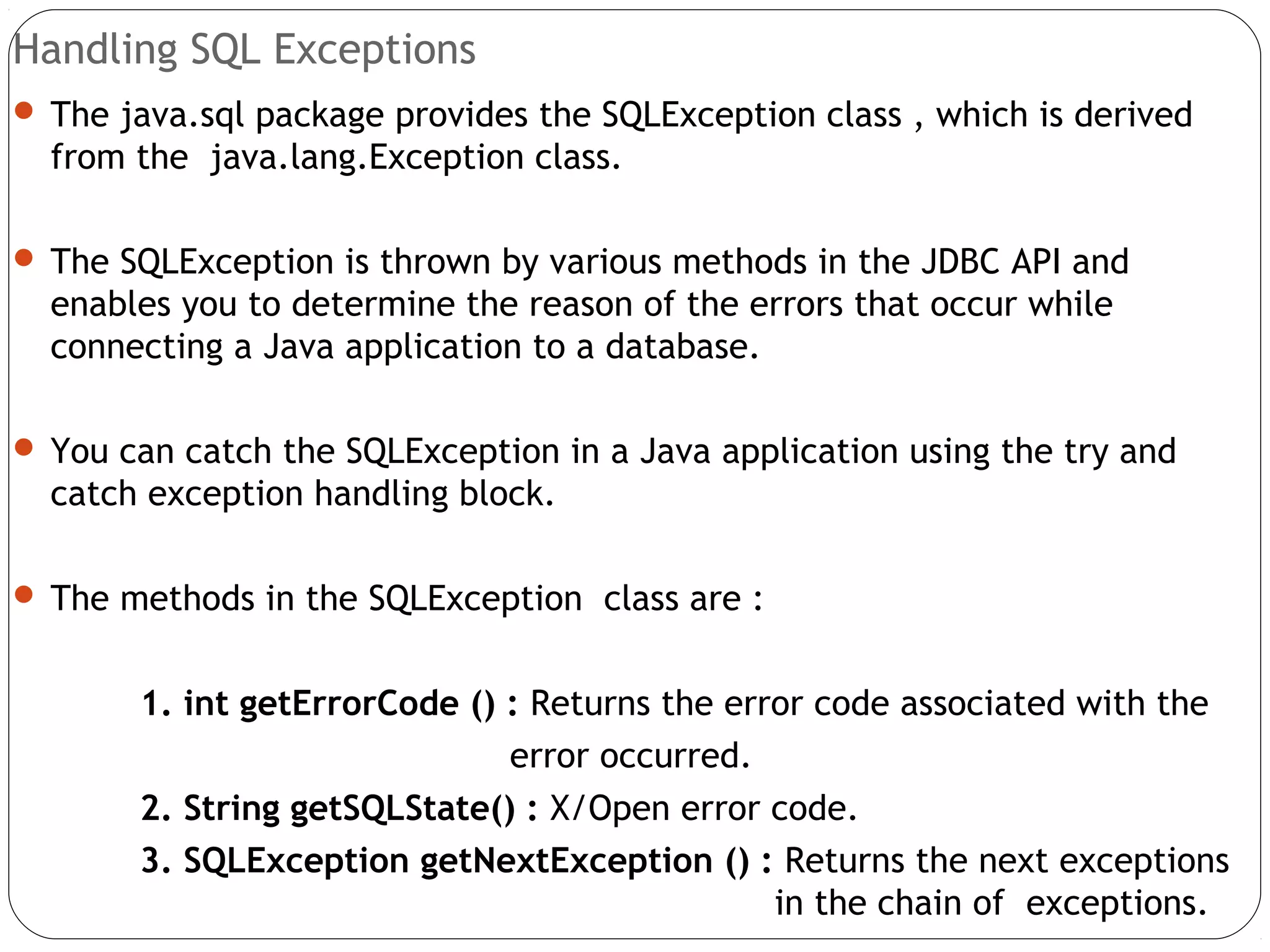 Handling SQL Exceptions

The java.sql package provides the SQLException class , which is derived from the java.lang.Exception class.

The SQLException is thrown by various methods in the JDBC API and enables you to determine the reason of the errors that occur while connecting a Java application to a database.

You can catch the SQLException in a Java application using the try and catch exception handling block.

The methods in the SQLException class are :

1. int getErrorCode () : Returns the error code associated with the error occurred.
2. String getSQLState() : X/Open error code.
3. SQLException getNextException () : Returns the next exceptions in the chain of exceptions.